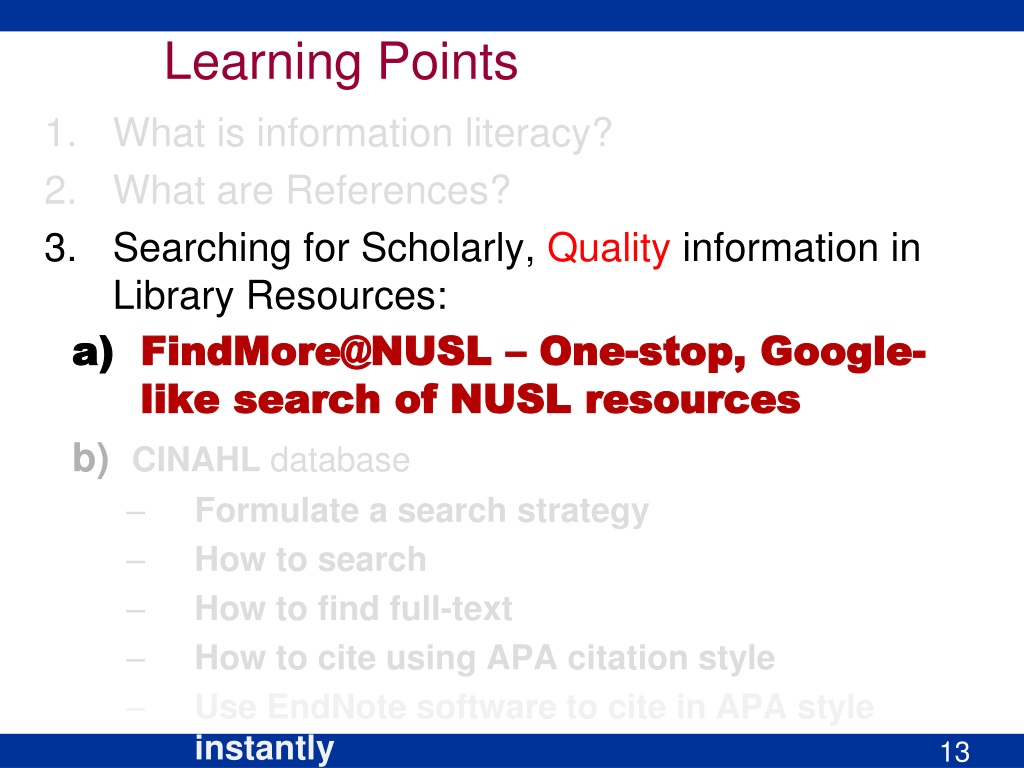 Learning Points

1. What is information literacy?
2. What are References?
3. Searching for Scholarly, Quality information in Library Resources:

a) FindMore@NUSL – One-stop, Google-like search of NUSL resources

b) CINAHL database

– Formulate a search strategy
– How to search
– How to find full-text
– How to cite using APA citation style
– Use EndNote software to cite in APA style instantly

13